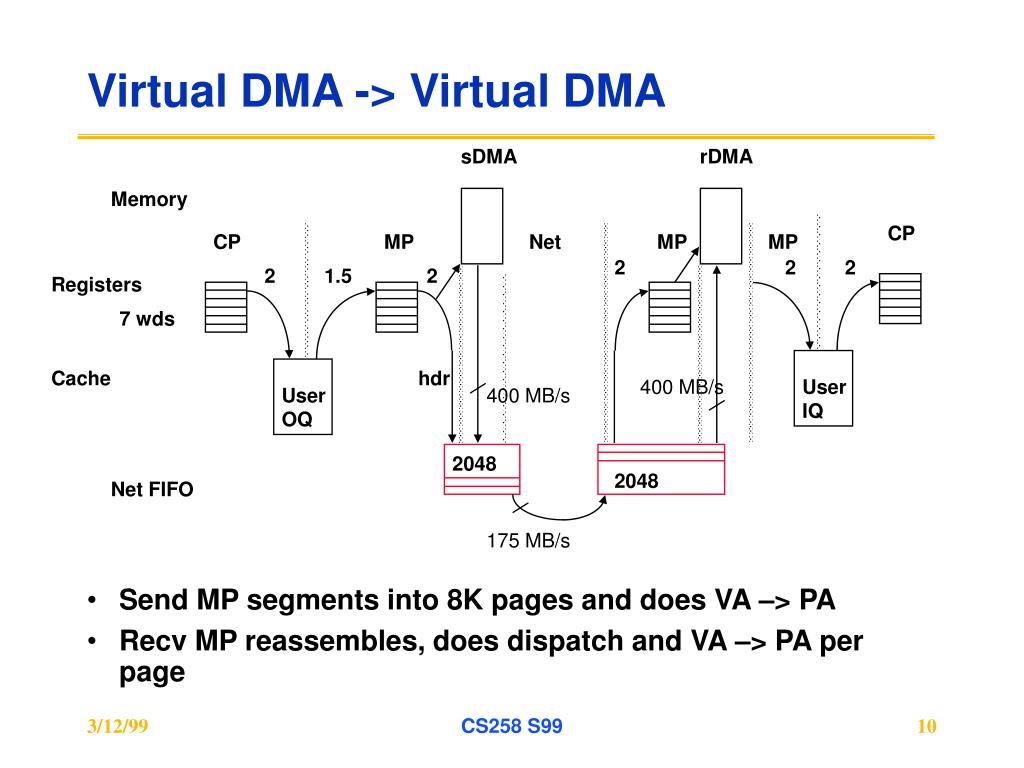 Virtual DMA -> Virtual DMA

sDMA

rDMA

Memory

CP

MP

Net

MP

MP

CP

Registers

2

1.5

2

2

2

2

7 wds

Cache

User OQ

hdr

400 MB/s

400 MB/s

User IQ

2048

2048

Net FIFO

175 MB/s

• Send MP segments into 8K pages and does VA –> PA
• Recv MP reassembles, does dispatch and VA –> PA per page

3/12/99

CS258 S99

10